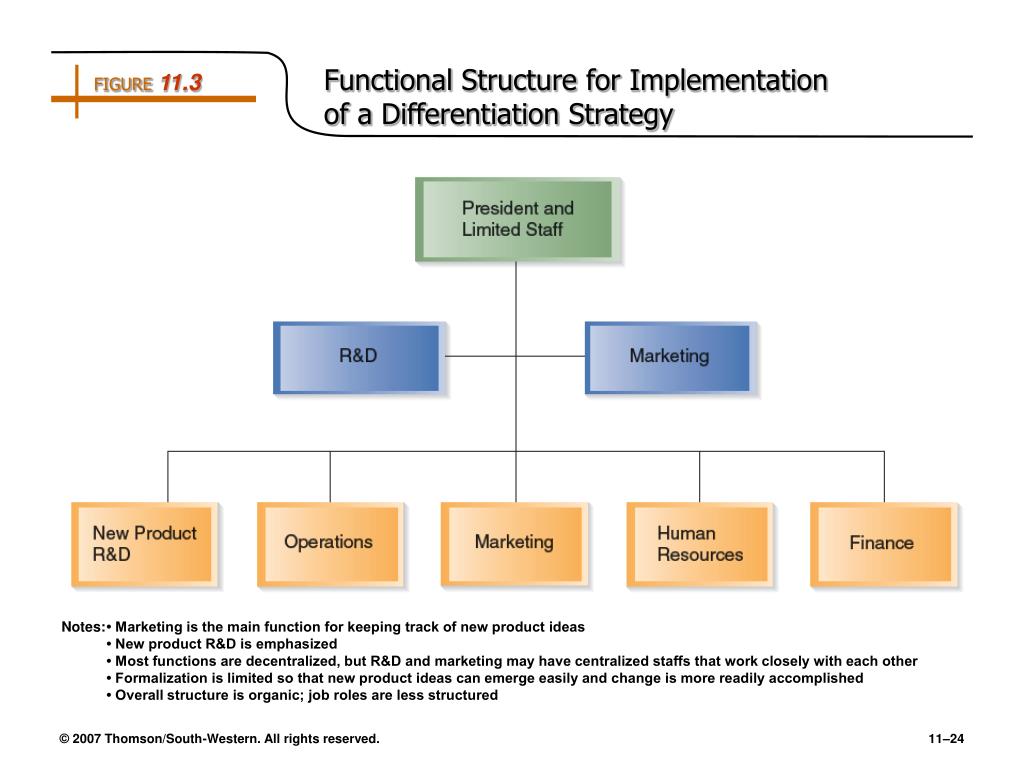 FIGURE 11.3

Functional Structure for Implementation of a Differentiation Strategy

President and Limited Staff

R&D

Marketing

New Product R&D

Operations

Marketing

Human Resources

Finance

Notes:• Marketing is the main function for keeping track of new product ideas
• New product R&D is emphasized
• Most functions are decentralized, but R&D and marketing may have centralized staffs that work closely with each other
• Formalization is limited so that new product ideas can emerge easily and change is more readily accomplished
• Overall structure is organic; job roles are less structured

© 2007 Thomson/South-Western. All rights reserved.

11–24